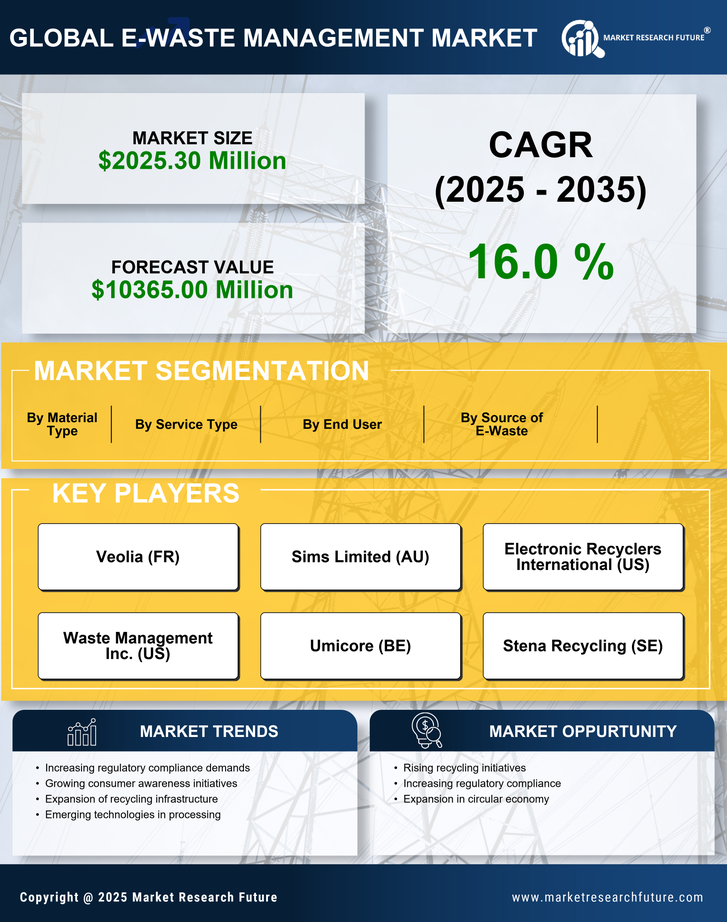 GLOBAL E-WASTE MANAGEMENT MARKET

MARKET RESEARCH FUTURE®

MARKET SIZE
$2025.30 Million

FORECAST VALUE
$10365.00 Million

CAGR
(2025 - 2035)

16.0 %

MARKET SEGMENTATION

By Material Type

By Service Type

By End User

By Source of E-Waste

KEY PLAYERS

Veolia (FR)

Sims Limited (AU)

Electronic Recyclers International (US)

Waste Management Inc. (US)

Umicore (BE)

Stena Recycling (SE)

MARKET TRENDS

• Increasing regulatory compliance demands
• Growing consumer awareness initiatives
• Expansion of recycling infrastructure
• Emerging technologies in processing

MARKET OPPURTUNITY

• Rising recycling initiatives
• Increasing regulatory compliance
• Expansion in circular economy

Copyright @ 2025 Market Research Future

www.marketresearchfuture.com